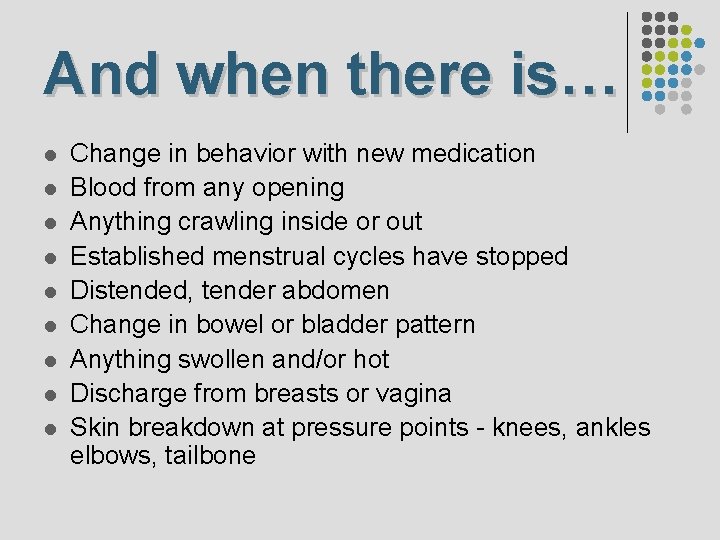 And when there is…

- Change in behavior with new medication
- Blood from any opening
- Anything crawling inside or out
- Established menstrual cycles have stopped
- Distended, tender abdomen
- Change in bowel or bladder pattern
- Anything swollen and/or hot
- Discharge from breasts or vagina
- Skin breakdown at pressure points - knees, ankles elbows, tailbone